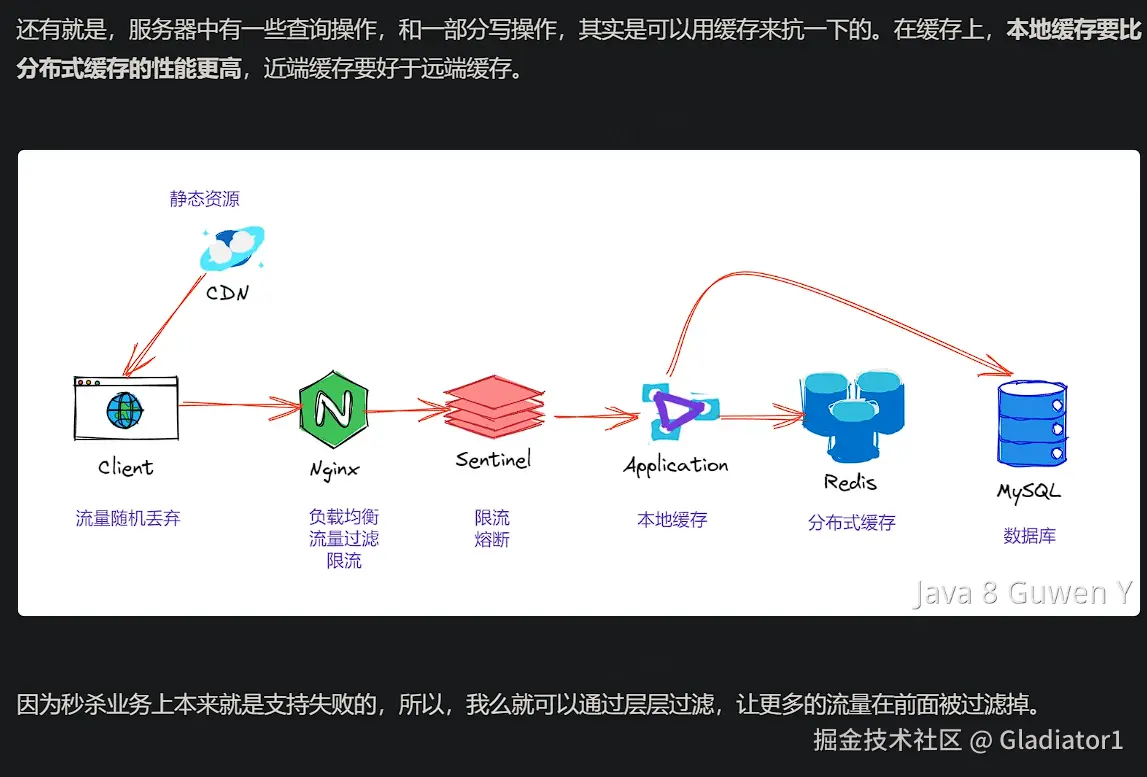 还有就是，服务器中有一些查询操作，和一部分写操作，其实是可以用缓存来抗一下的。在缓存上，本地缓存要比分布式缓存的性能更高，近端缓存要好于远端缓存。

静态资源

CDN

Client

流量随机丢弃

Nginx

负载均衡
流量过滤
限流

Sentinel

限流
熔断

Application

本地缓存

Redis

分布式缓存

MySQL

数据库

Java 8 Guwen Y

因为秒杀业务上本来就是支持失败的，所以，我么就可以通过层层过滤，让更多的流量在前面被过滤掉。

掘金技术社区 @ Gladiator1